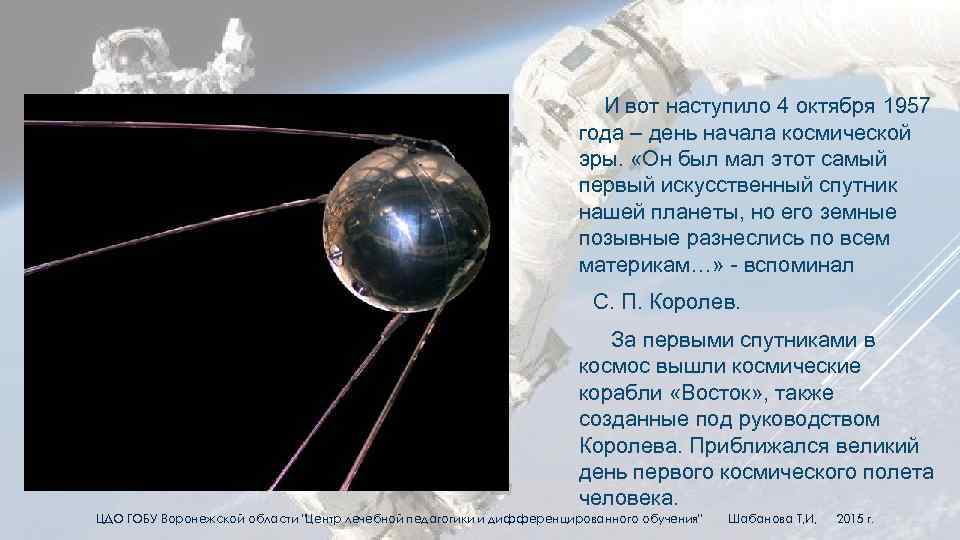 И вот наступило 4 октября 1957 года – день начала космической эры. «Он был мал этот самый первый искусственный спутник нашей планеты, но его земные позывные разнеслись по всем материкам…» - вспоминал

С. П. Королев.

За первыми спутниками в космос вышли космические корабли «Восток», также созданные под руководством Королева. Приближался великий день первого космического полета человека.

ЦДО ГОБУ Воронежской области "Центр лечебной педагогики и дифференцированного обучения" Шабанова Т.И. 2015 г.